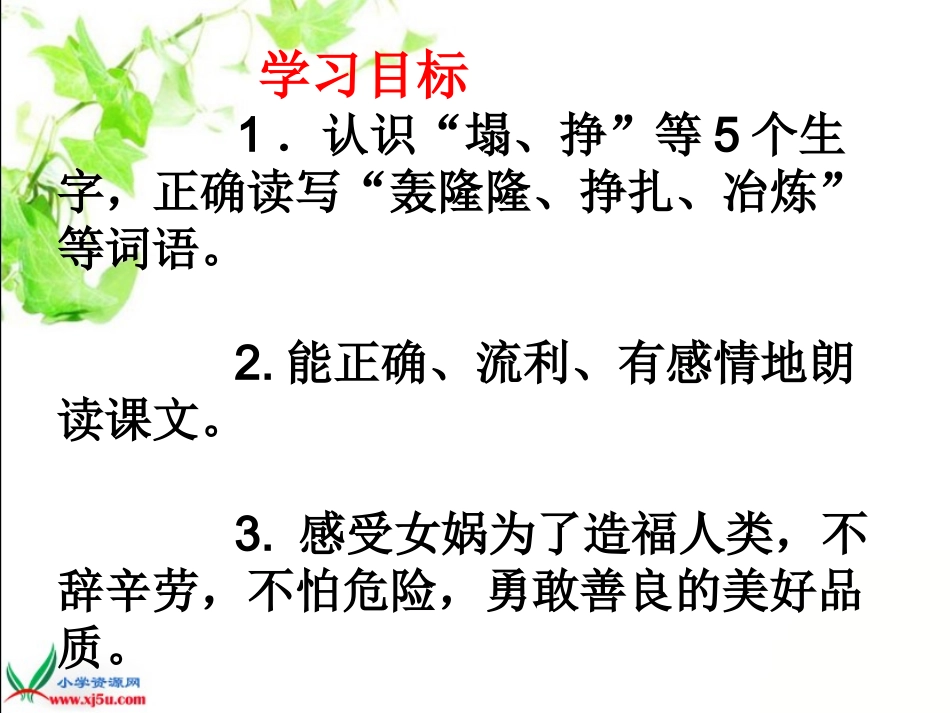 学习目标

1．认识“塌、挣”等5个生字，正确读写“轰隆隆、挣扎、冶炼”等词语。

2.能正确、流利、有感情地朗读课文。

3.感受女娲为了造福人类，不辞辛劳，不怕危险，勇敢善良的美好品质。

小学资源网
www.xj5u.com